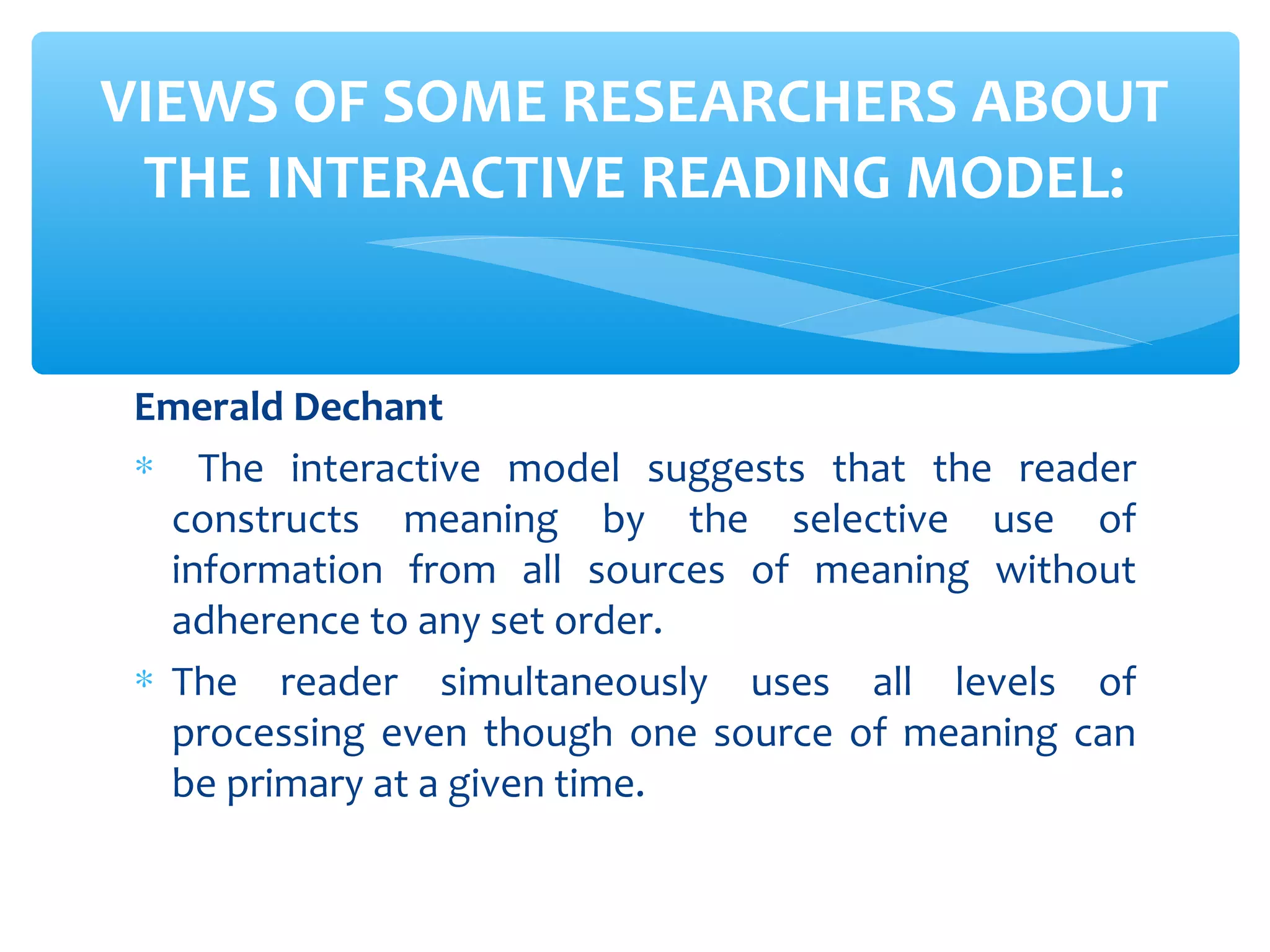 VIEWS OF SOME RESEARCHERS ABOUT THE INTERACTIVE READING MODEL:

Emerald Dechant

* The interactive model suggests that the reader constructs meaning by the selective use of information from all sources of meaning without adherence to any set order.

* The reader simultaneously uses all levels of processing even though one source of meaning can be primary at a given time.